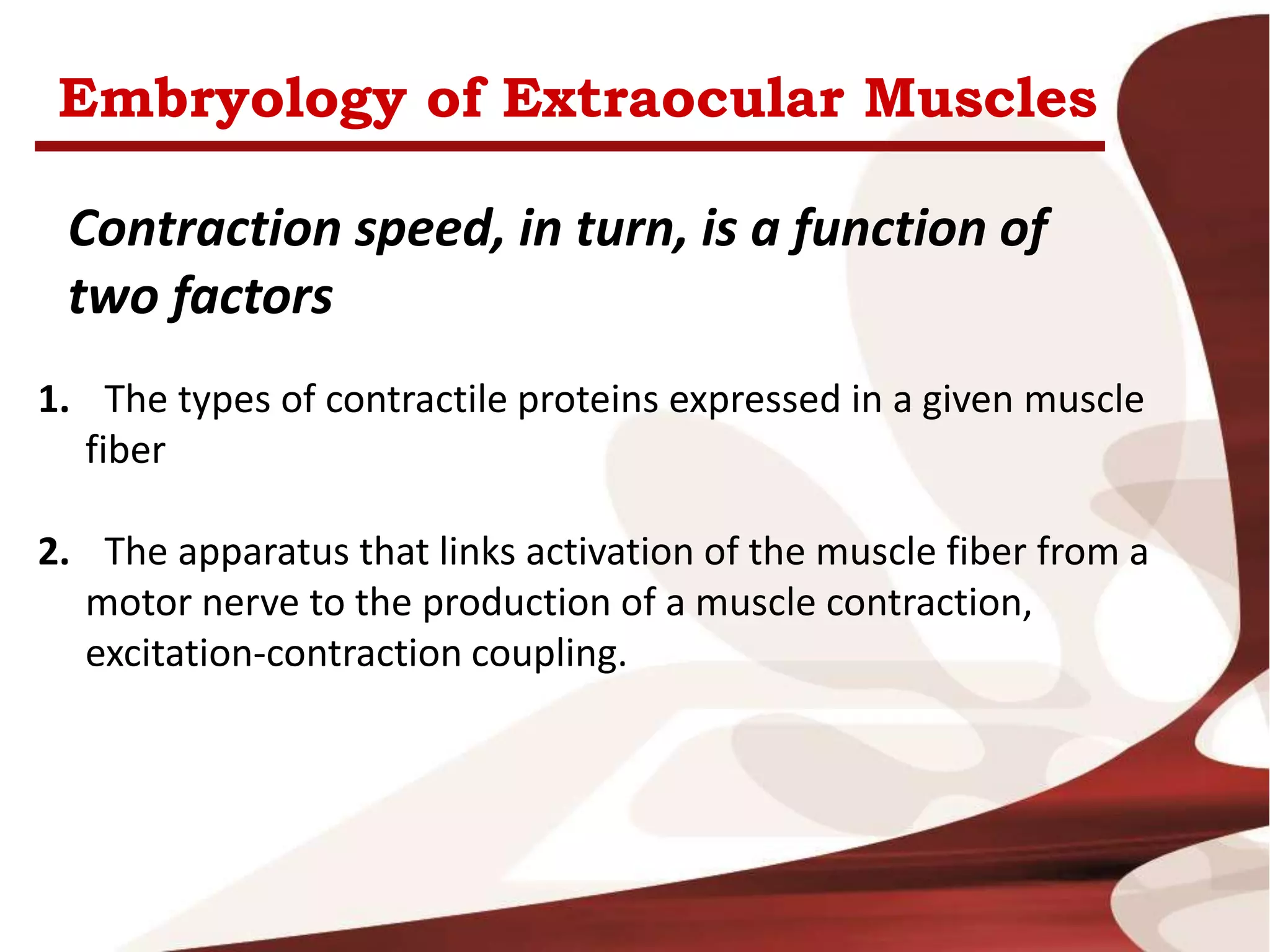 Embryology of Extraocular Muscles

Contraction speed, in turn, is a function of two factors

1. The types of contractile proteins expressed in a given muscle fiber

2. The apparatus that links activation of the muscle fiber from a motor nerve to the production of a muscle contraction, excitation-contraction coupling.